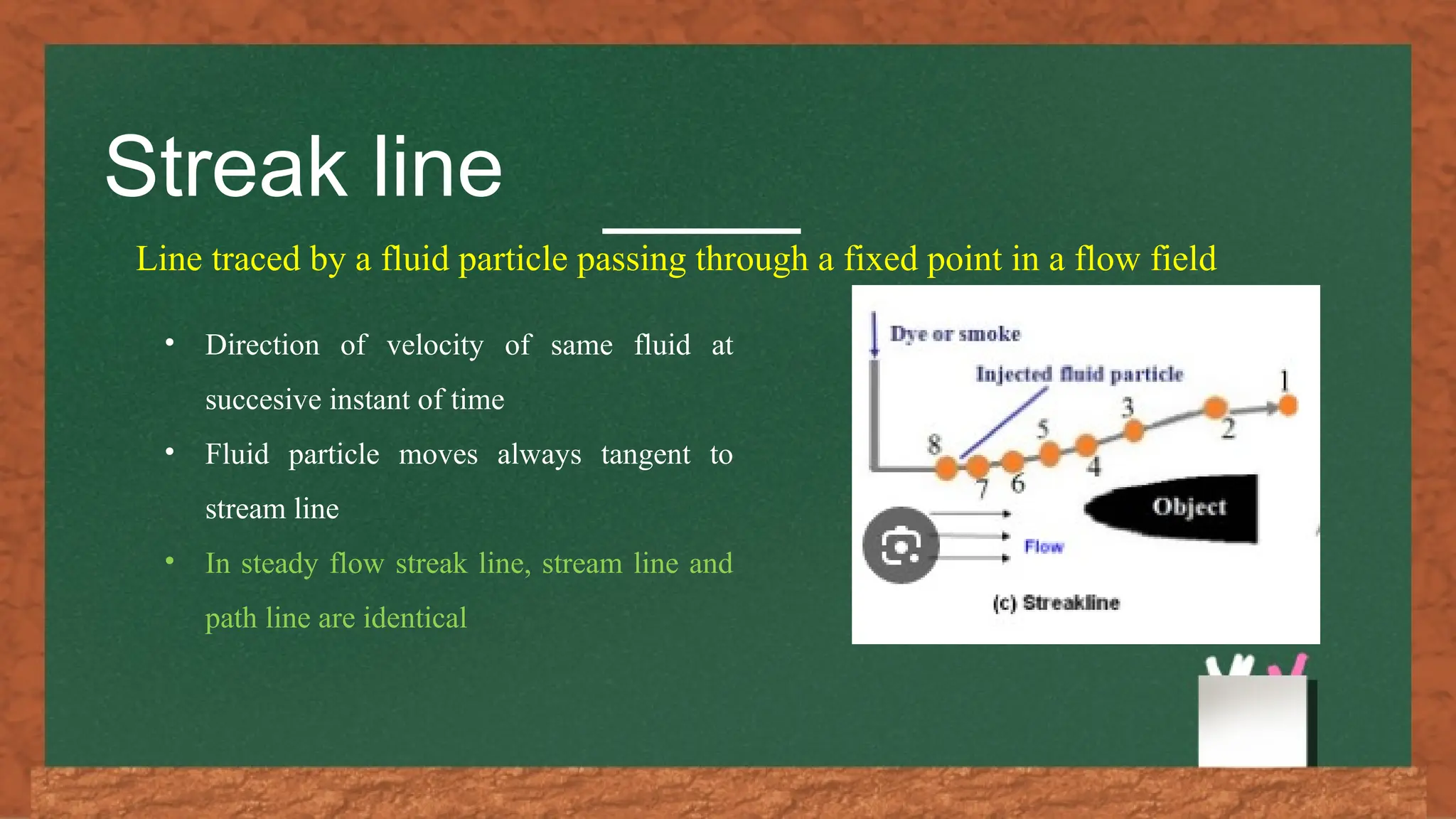 Streak line

Line traced by a fluid particle passing through a fixed point in a flow field

• Direction of velocity of same fluid at succesive instant of time

• Fluid particle moves always tangent to stream line

• In steady flow streak line, stream line and path line are identical

Dye or smoke

Injected fluid particle

1

2

3

4

5

6

7

8

Object

Flow

(c) Streakline